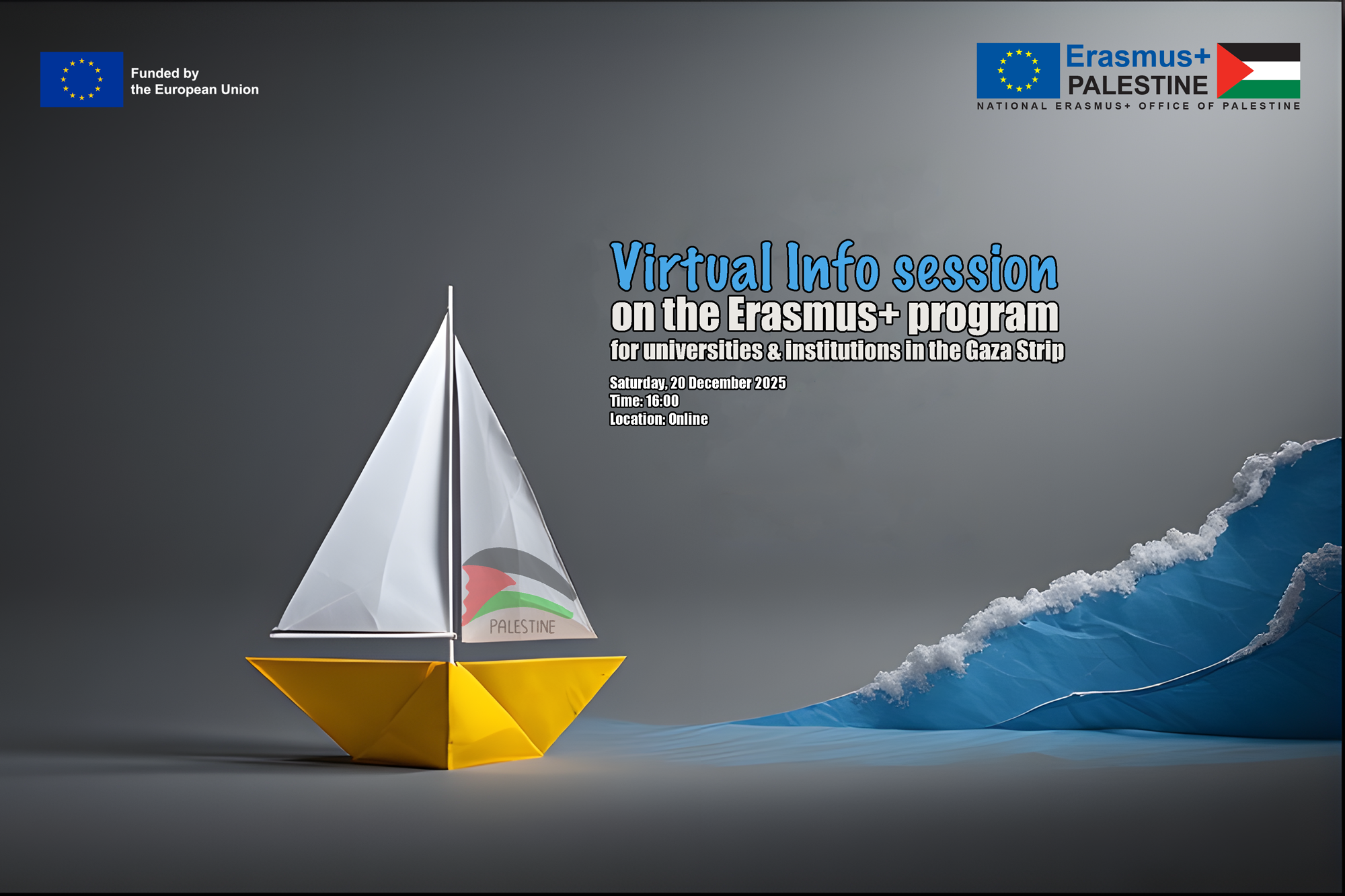 Funded by
the European Union

Erasmus+
PALESTINE
NATIONAL ERASMUS+ OFFICE OF PALESTINE

Virtual Info session
on the Erasmus+ program
for universities & institutions in the Gaza Strip

Saturday, 20 December 2025
Time: 16:00
Location: Online

PALESTINE